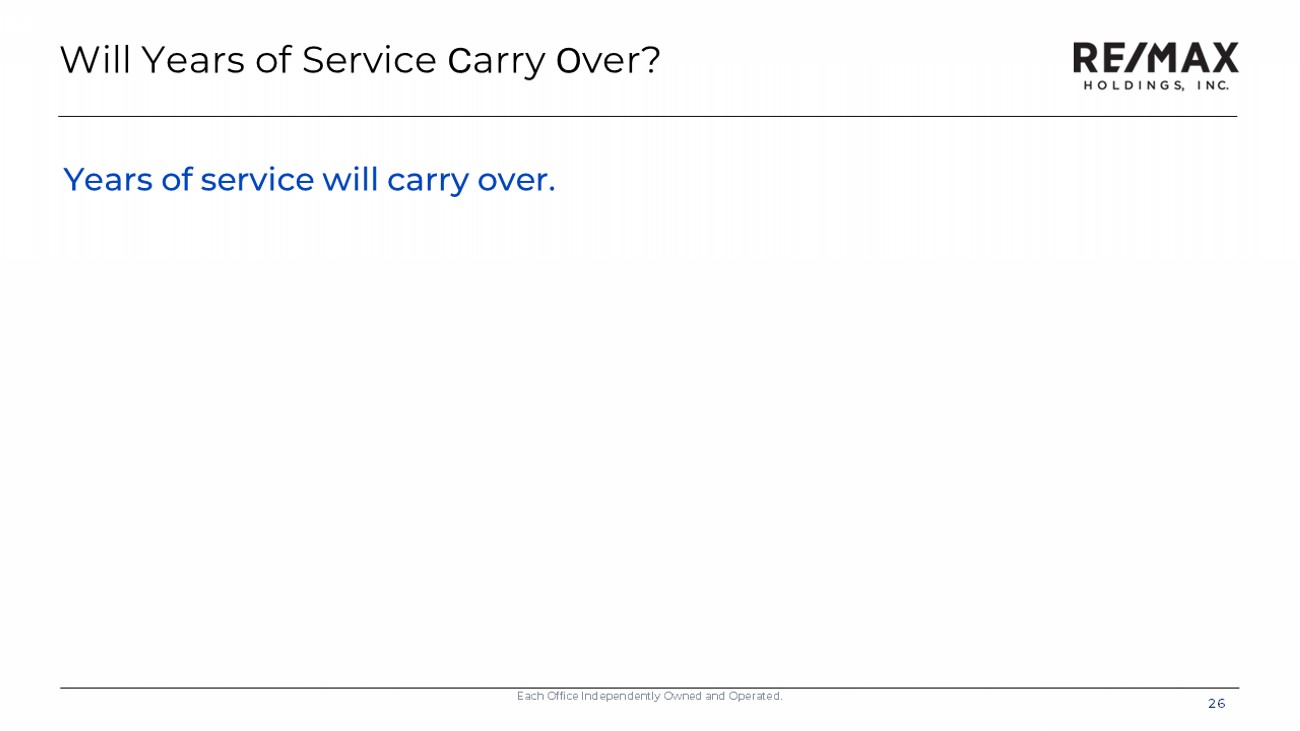 Will Years of Service Carry Over?

RE/MAX
HOLDINGS, INC.

Years of service will carry over.

Each Office Independently Owned and Operated.

26